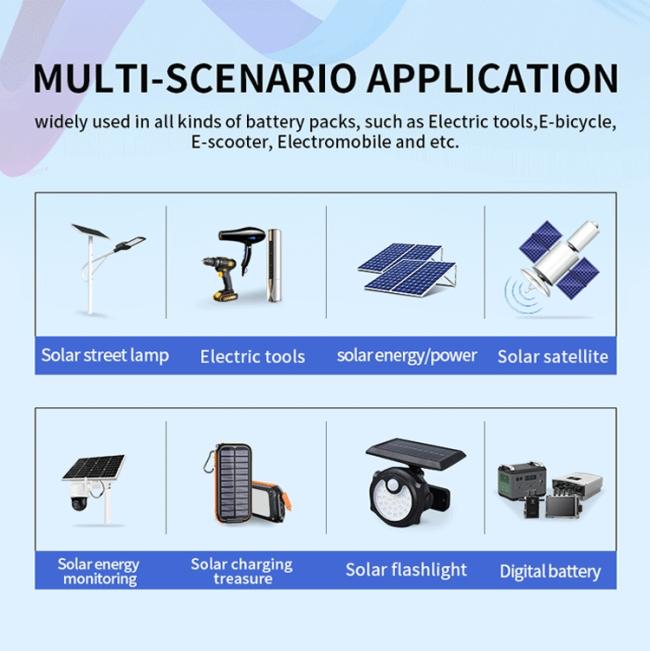 MULTI-SCENARIO APPLICATION

widely used in all kinds of battery packs, such as Electric tools,E-bicycle, E-scooter, Electromobile and etc.

Solar street lamp

Electric tools

solar energy/power

Solar satellite

Solar energy monitoring

Solar charging treasure

Solar flashlight

Digital battery